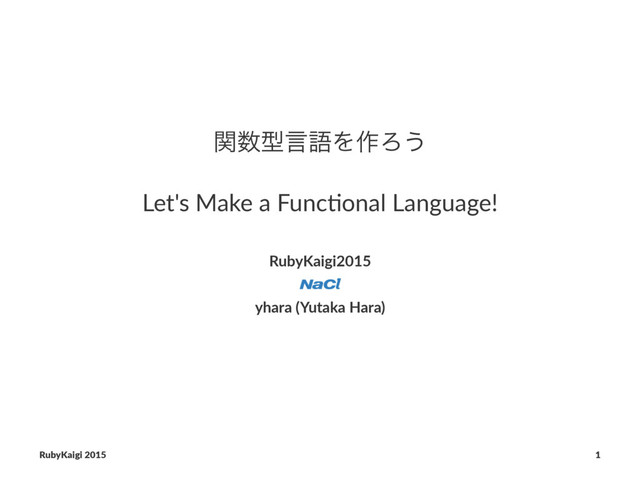 関数型言語を作ろう

Let's Make a Functional Language!

RubyKaigi2015

NaCl

yhara (Yutaka Hara)

RubyKaigi 2015

1